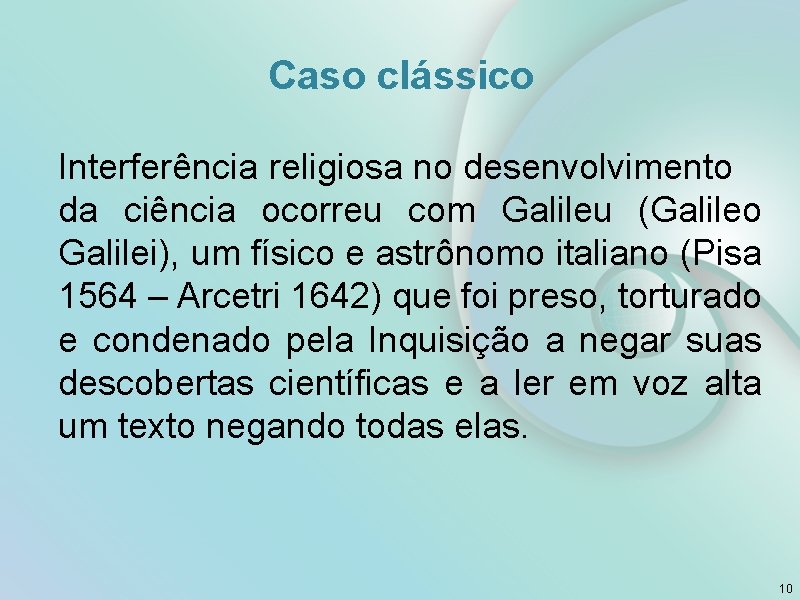 Caso clássico

Interferência religiosa no desenvolvimento da ciência ocorreu com Galileu (Galileo Galilei), um físico e astrônomo italiano (Pisa 1564 – Arcetri 1642) que foi preso, torturado e condenado pela Inquisição a negar suas descobertas científicas e a ler em voz alta um texto negando todas elas.

10